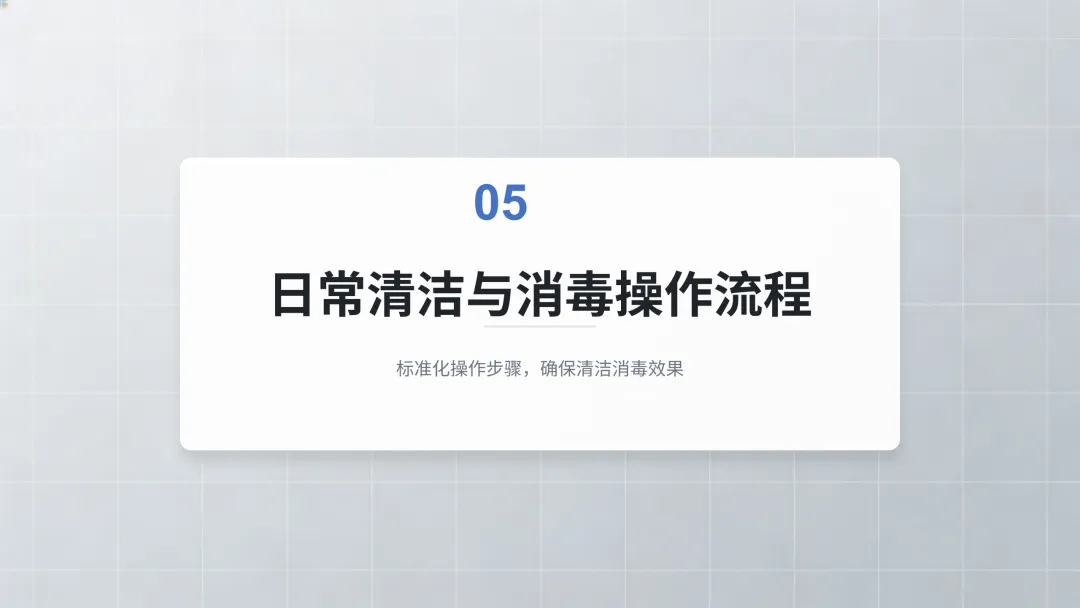 05

日常清洁与消毒操作流程

标准化操作步骤，确保清洁消毒效果